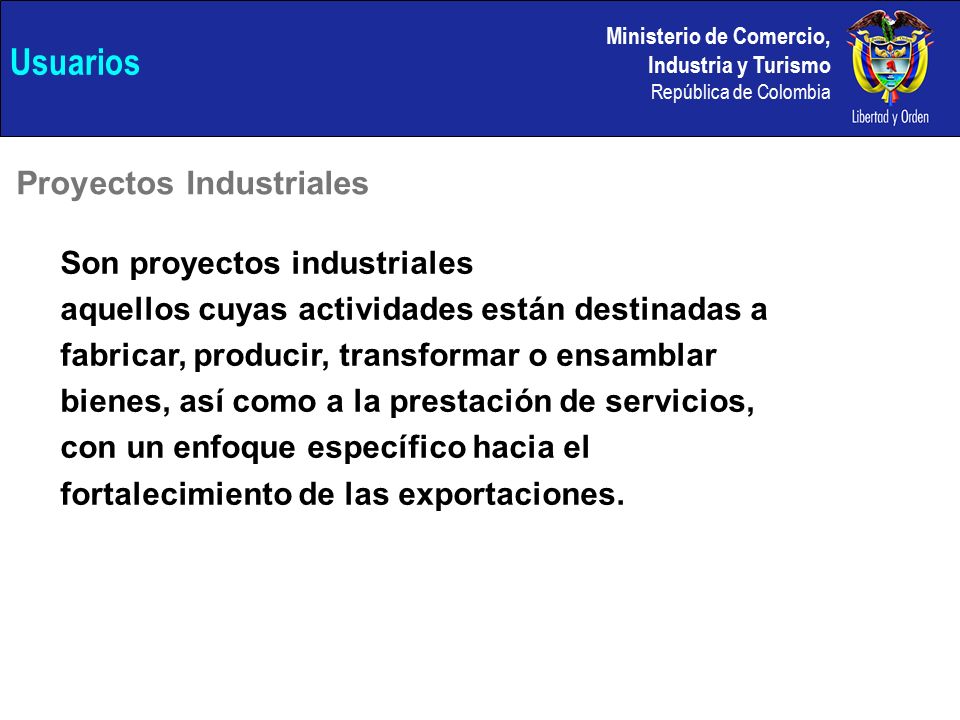 Usuarios

Ministerio de Comercio, Industria y Turismo
República de Colombia

Libertad y Orden

Proyectos Industriales

Son proyectos industriales aquellos cuyas actividades están destinadas a fabricar, producir, transformar o ensamblar bienes, así como a la prestación de servicios, con un enfoque específico hacia el fortalecimiento de las exportaciones.